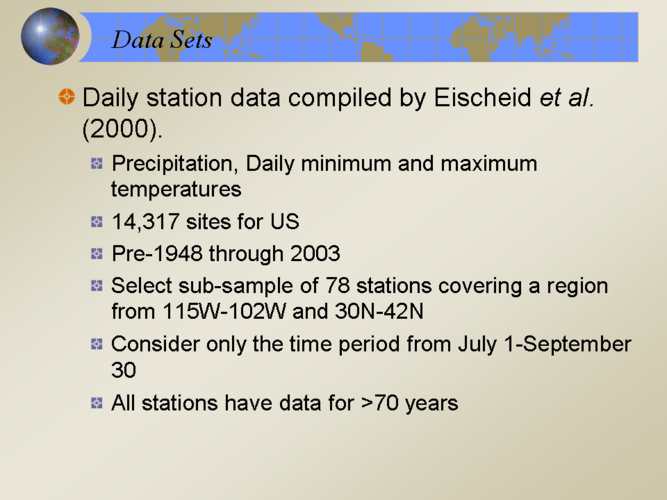 Data Sets

Daily station data compiled by Eischeid et al. (2000).

Precipitation, Daily minimum and maximum temperatures

14,317 sites for US

Pre-1948 through 2003

Select sub-sample of 78 stations covering a region from 115W-102W and 30N-42N

Consider only the time period from July 1-September 30

All stations have data for >70 years